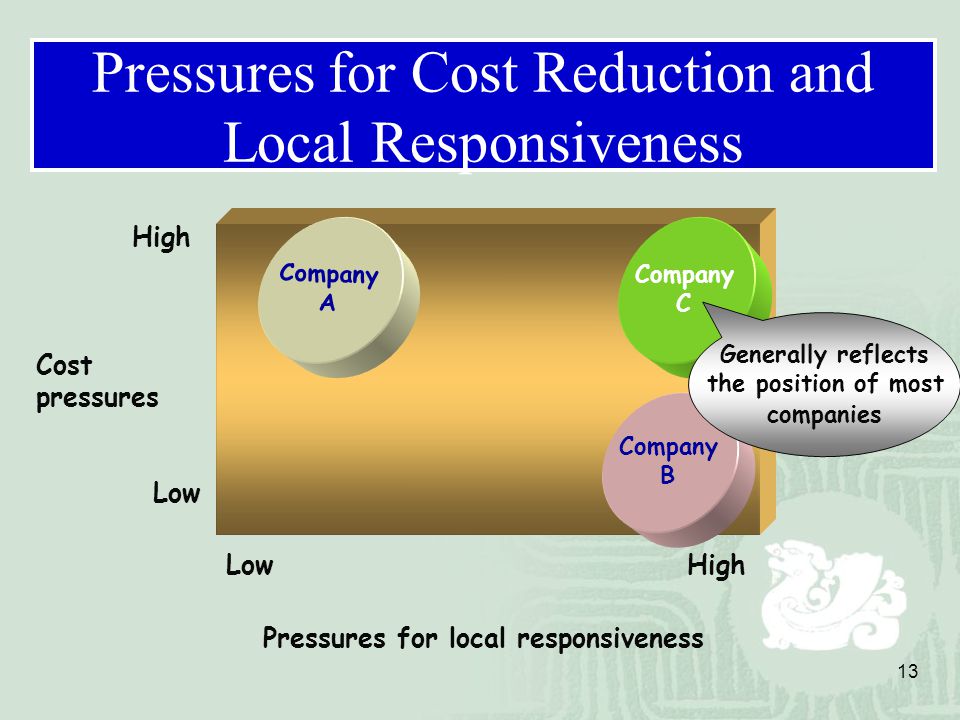 Pressures for Cost Reduction and Local Responsiveness

High

Cost pressures

Low

Company A

Company C

Generally reflects the position of most companies

Company B

Low

High

Pressures for local responsiveness

13